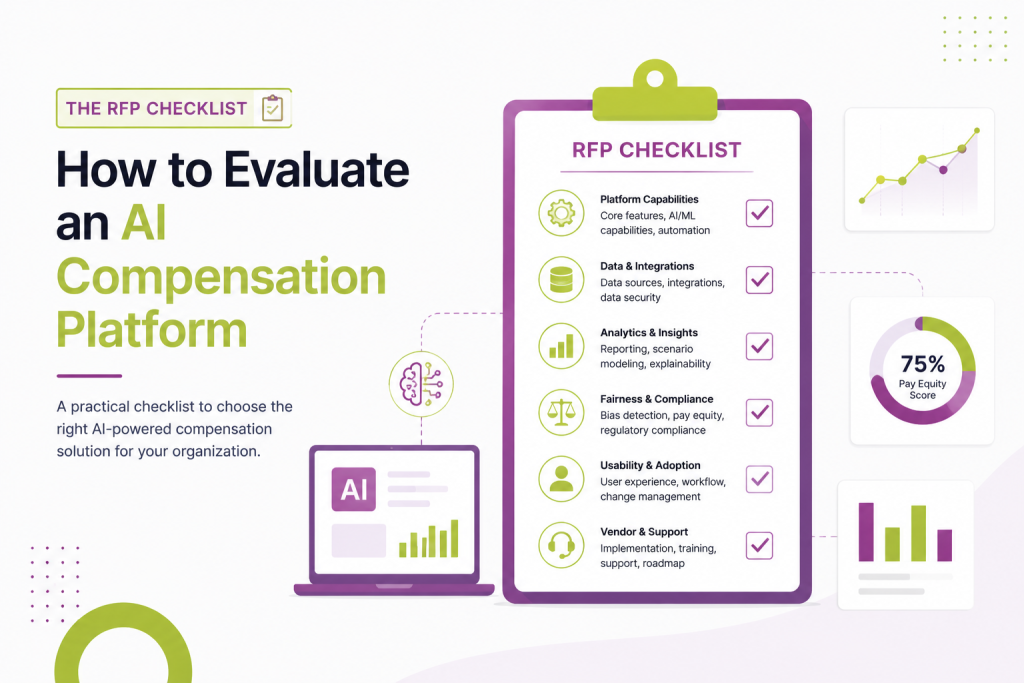 THE RFP CHECKLIST

How to Evaluate an AI Compensation Platform

A practical checklist to choose the right AI-powered compensation solution for your organization.

AI

RFP CHECKLIST

Platform Capabilities
Core features, AI/ML capabilities, automation

Data & Integrations
Data sources, integrations, data security

Analytics & Insights
Reporting, scenario modeling, explainability

Fairness & Compliance
Bias detection, pay equity, regulatory compliance

Usability & Adoption
User experience, workflow, change management

Vendor & Support
Implementation, training, support, roadmap

75%
Pay Equity Score